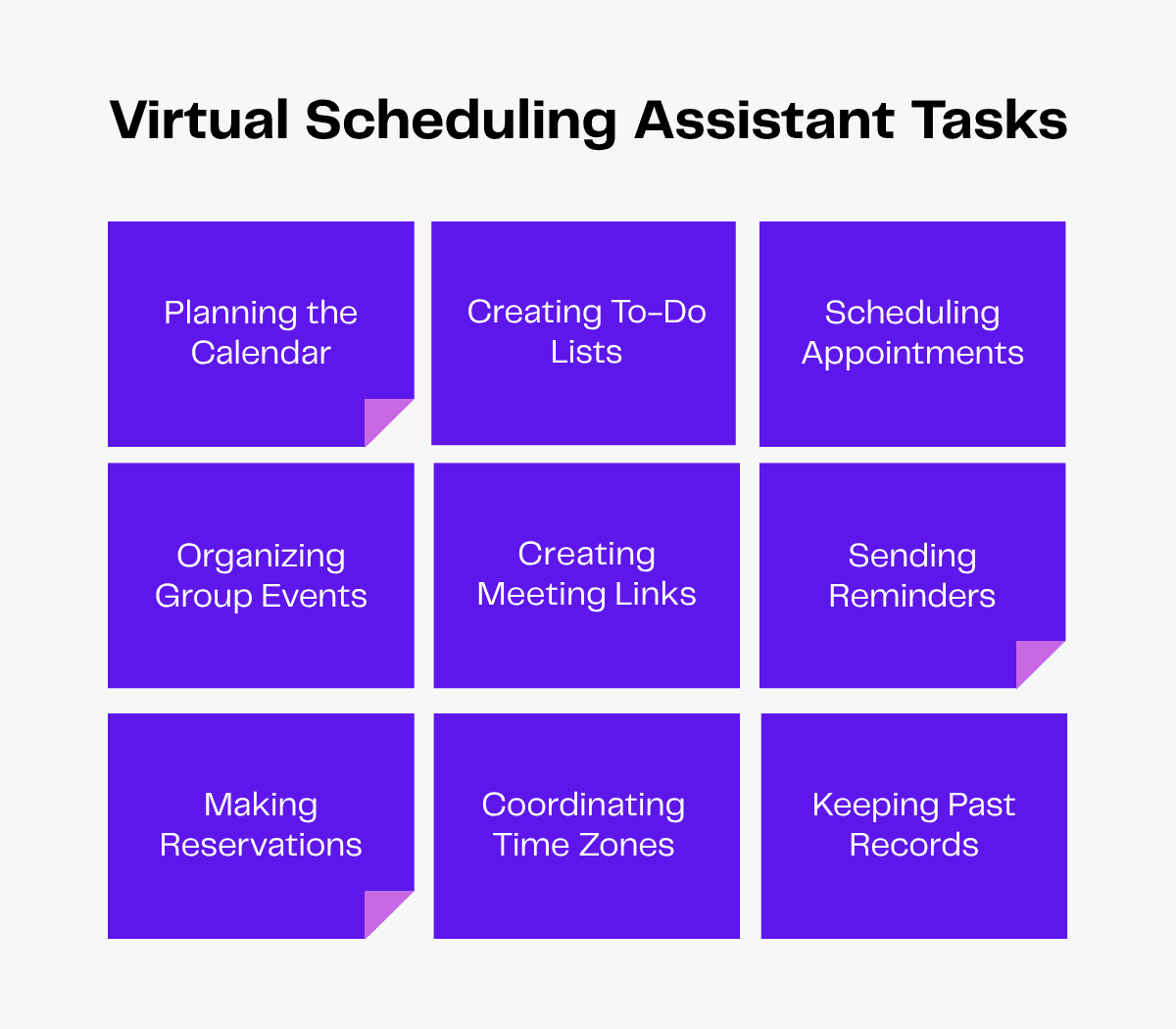 Virtual Scheduling Assistant Tasks

Planning the Calendar

Creating To-Do Lists

Scheduling Appointments

Organizing Group Events

Creating Meeting Links

Sending Reminders

Making Reservations

Coordinating Time Zones

Keeping Past Records